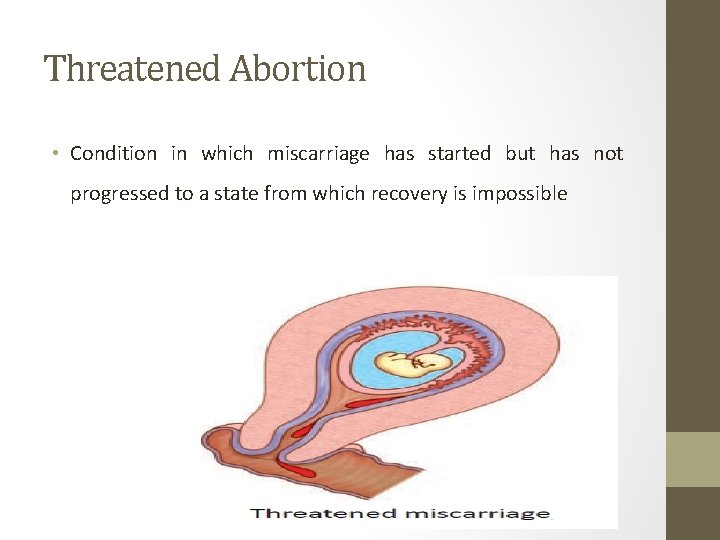 Threatened Abortion

• Condition in which miscarriage has started but has not progressed to a state from which recovery is impossible

Threatened miscarriage